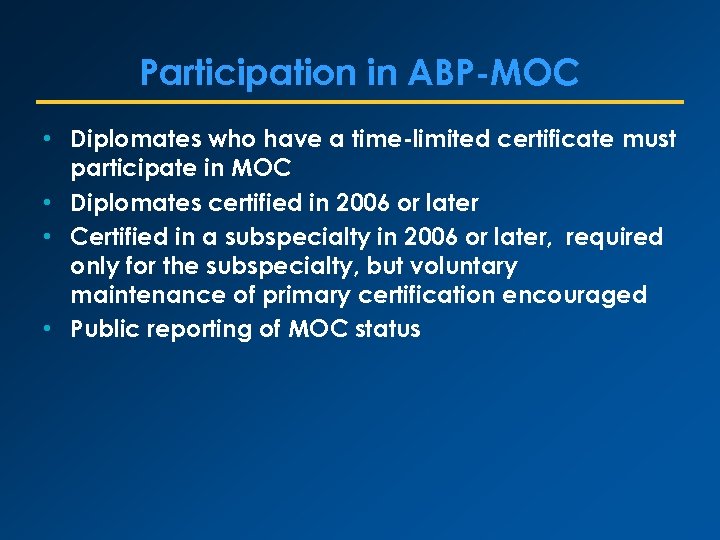 Participation in ABP-MOC

• Diplomates who have a time-limited certificate must participate in MOC
• Diplomates certified in 2006 or later
• Certified in a subspecialty in 2006 or later, required only for the subspecialty, but voluntary maintenance of primary certification encouraged
• Public reporting of MOC status